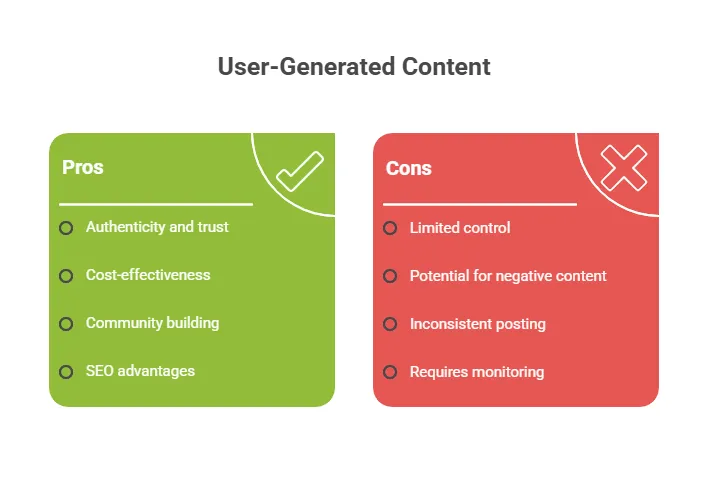 User-Generated Content

Pros

Authenticity and trust

Cost-effectiveness

Community building

SEO advantages

Cons

Limited control

Potential for negative content

Inconsistent posting

Requires monitoring